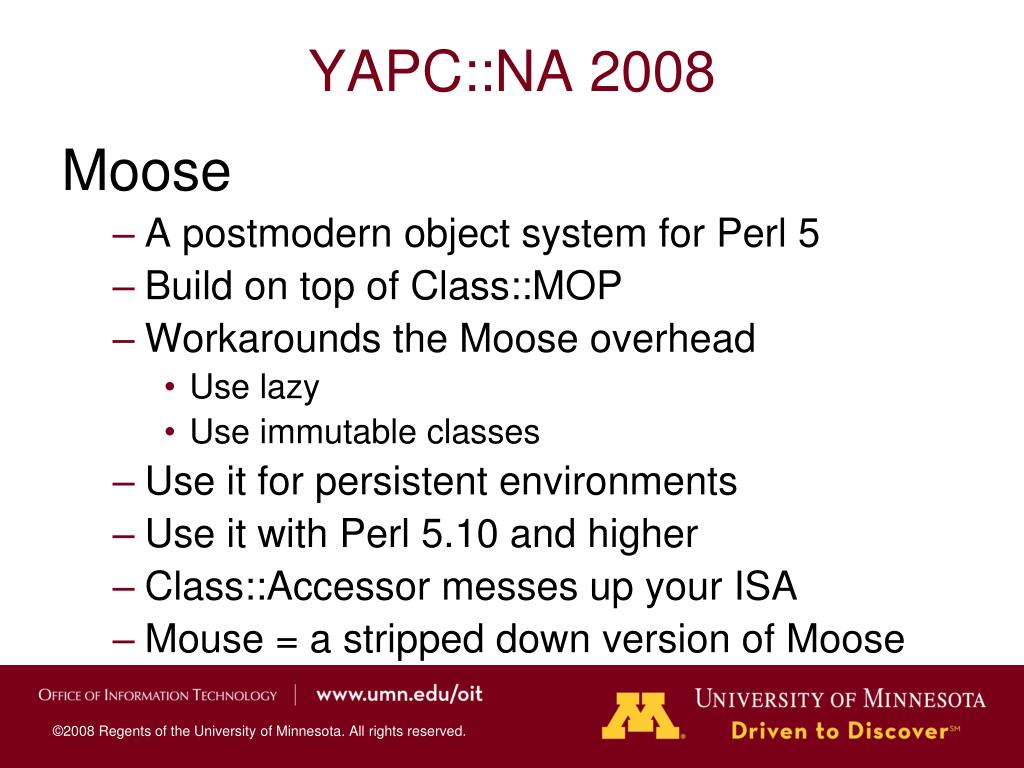 YAPC::NA 2008

Moose

– A postmodern object system for Perl 5
– Build on top of Class::MOP
– Workarounds the Moose overhead
• Use lazy
• Use immutable classes
– Use it for persistent environments
– Use it with Perl 5.10 and higher
– Class::Accessor messes up your ISA
– Mouse = a stripped down version of Moose

OFFICE OF INFORMATION TECHNOLOGY | www.umn.edu/oit

©2008 Regents of the University of Minnesota. All rights reserved.

M

UNIVERSITY OF MINNESOTA
Driven to Discover℠